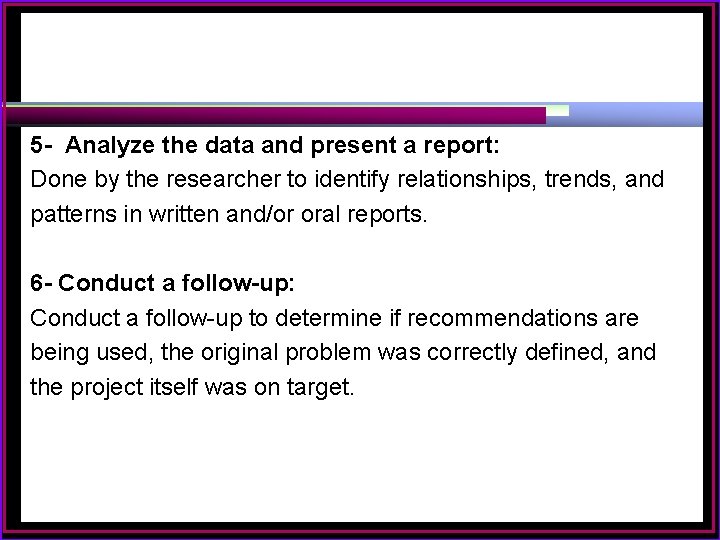 5- Analyze the data and present a report:
Done by the researcher to identify relationships, trends, and patterns in written and/or oral reports.

6- Conduct a follow-up:
Conduct a follow-up to determine if recommendations are being used, the original problem was correctly defined, and the project itself was on target.